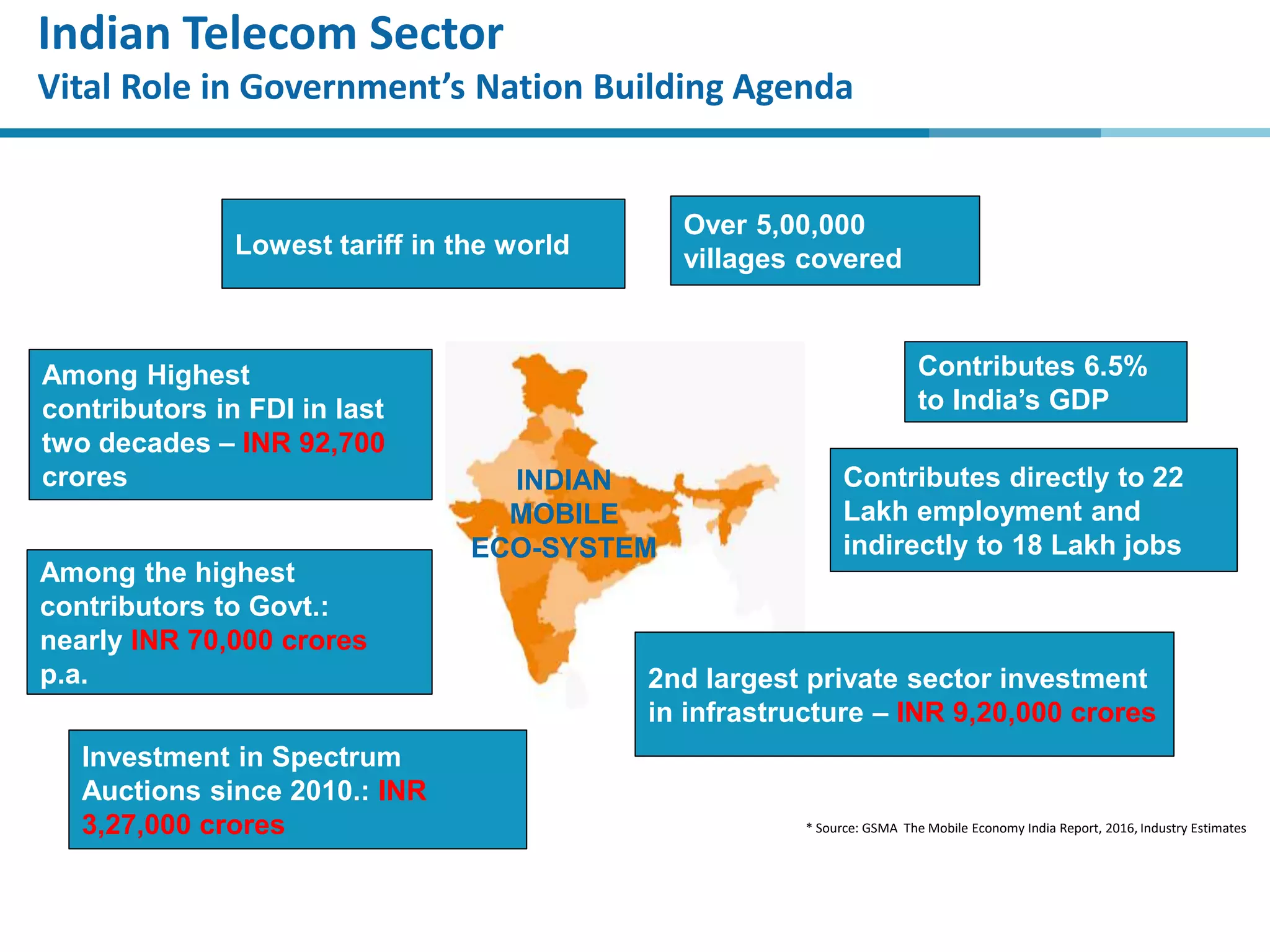 Indian Telecom Sector
Vital Role in Government's Nation Building Agenda

Lowest tariff in the world

Over 5,00,000 villages covered

Among Highest contributors in FDI in last two decades – INR 92,700 crores

INDIAN MOBILE ECO-SYSTEM

Contributes 6.5% to India's GDP

Contributes directly to 22 Lakh employment and indirectly to 18 Lakh jobs

Among the highest contributors to Govt.: nearly INR 70,000 crores p.a.

2nd largest private sector investment in infrastructure – INR 9,20,000 crores

Investment in Spectrum Auctions since 2010.: INR 3,27,000 crores

* Source: GSMA The Mobile Economy India Report, 2016, Industry Estimates